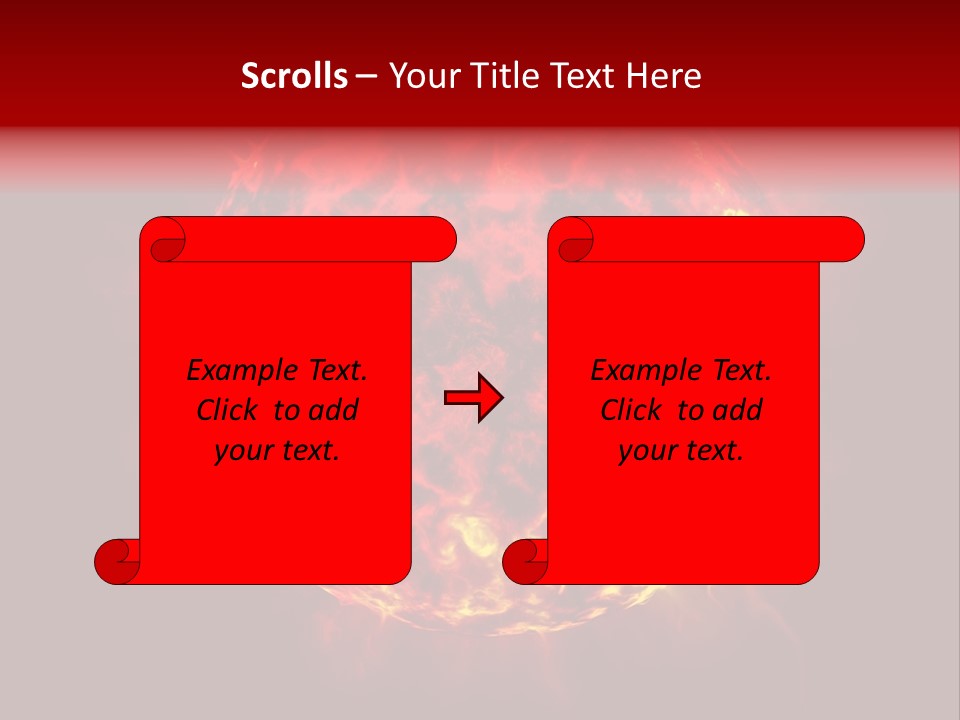 Scrolls – Your Title Text Here

Example Text. Click to add your text.

Example Text. Click to add your text.